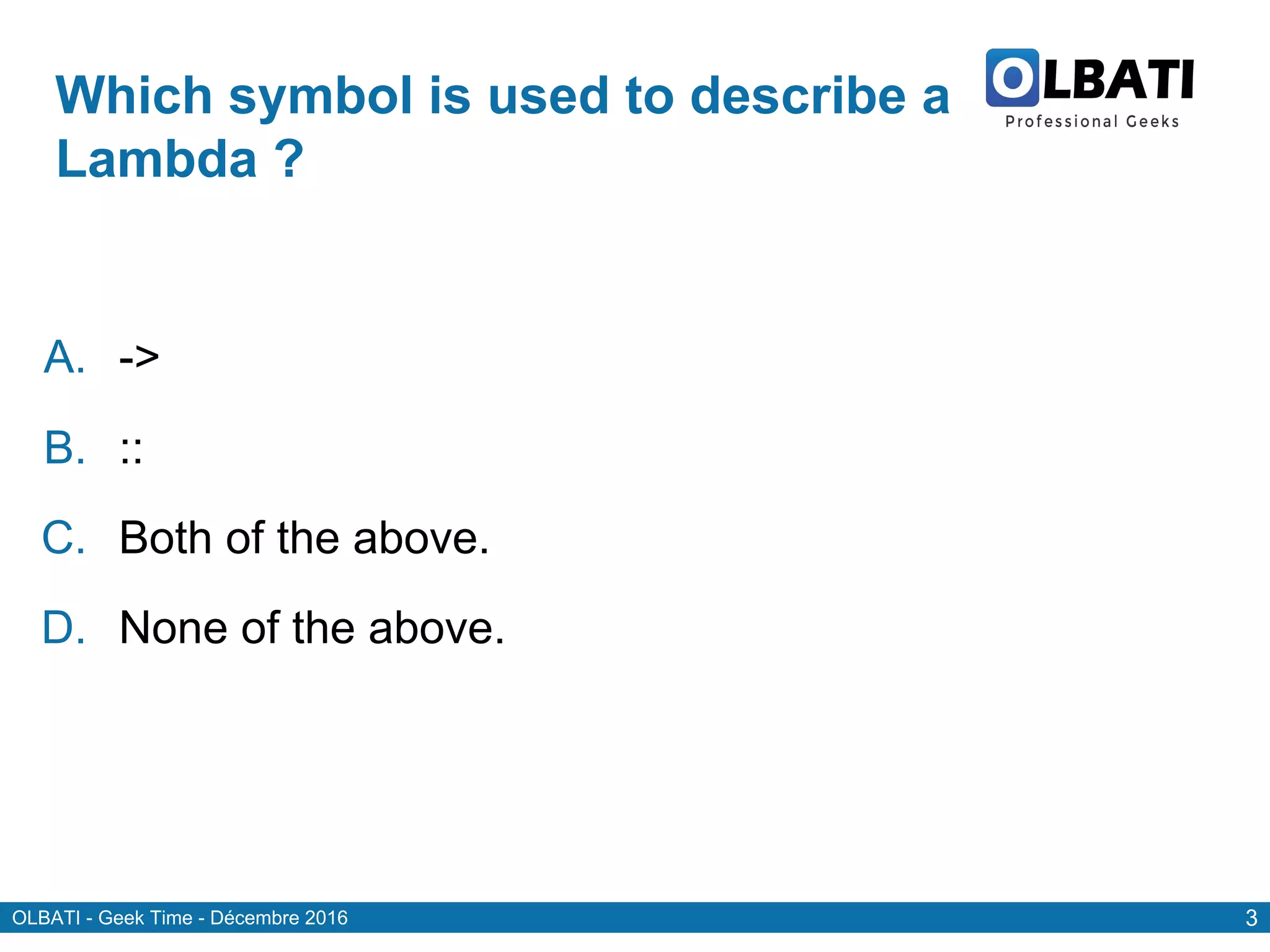 Which symbol is used to describe a Lambda ?

OLBATI
Professional Geeks

A. ->

B. ::

C. Both of the above.

D. None of the above.

OLBATI - Geek Time - Décembre 2016

3